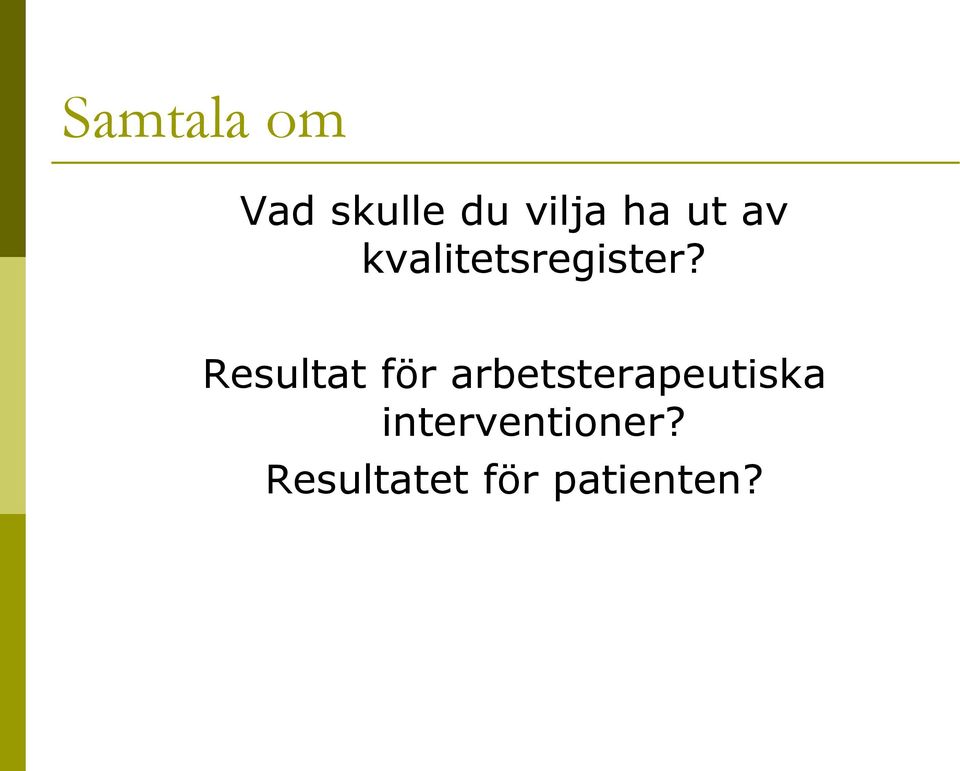 Samtala om

Vad skulle du vilja ha ut av kvalitetsregister?

Resultat för arbetsterapeutiska interventioner?
Resultatet för patienten?